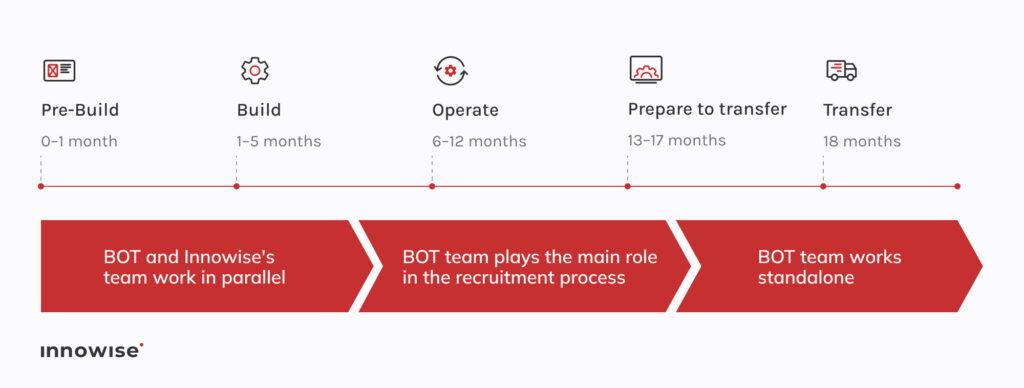 Pre-Build
0–1 month

Build
1–5 months

Operate
6–12 months

Prepare to transfer
13–17 months

Transfer
18 months

BOT and Innowise's team work in parallel

BOT team plays the main role in the recruitment process

BOT team works standalone

innowise